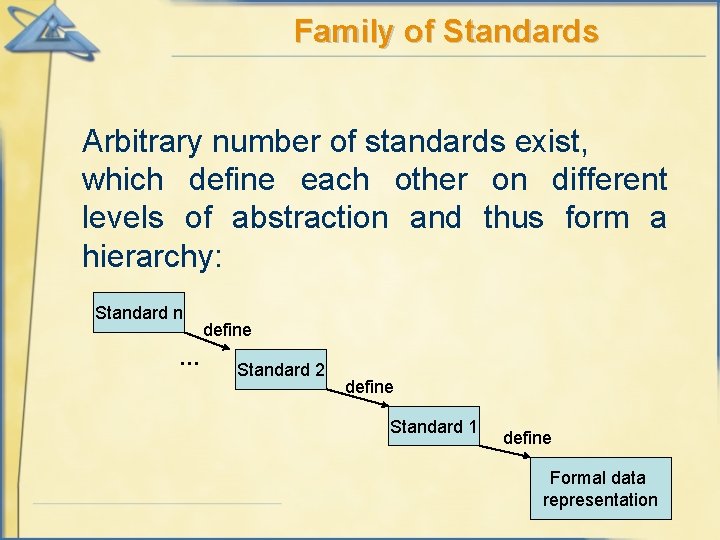 Family of Standards

Arbitrary number of standards exist, which define each other on different levels of abstraction and thus form a hierarchy:

Standard n
define
...
Standard 2
define
Standard 1
define
Formal data representation